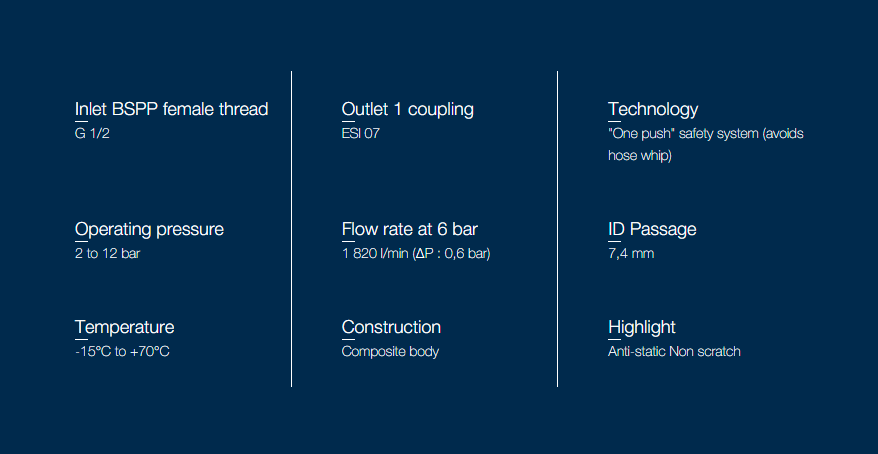 Inlet BSPP female thread
G 1/2

Operating pressure
2 to 12 bar

Temperature
-15°C to +70°C

Outlet 1 coupling
ESI 07

Flow rate at 6 bar
1 820 l/min (ΔP : 0,6 bar)

Construction
Composite body

Technology
"One push" safety system (avoids hose whip)

ID Passage
7,4 mm

Highlight
Anti-static Non scratch